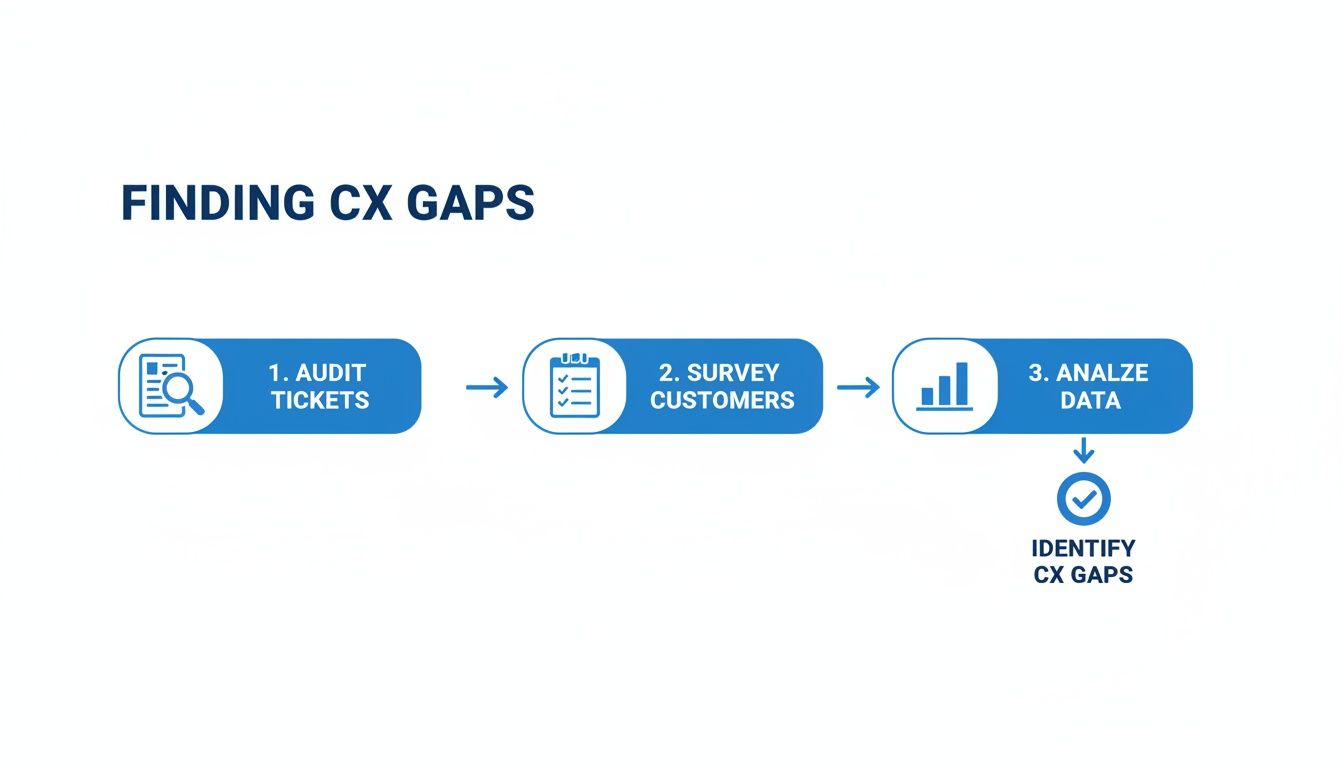 FINDING CX GAPS

1. AUDIT TICKETS

2. SURVEY CUSTOMERS

3. ANALZE DATA

IDENTIFY CX GAPS